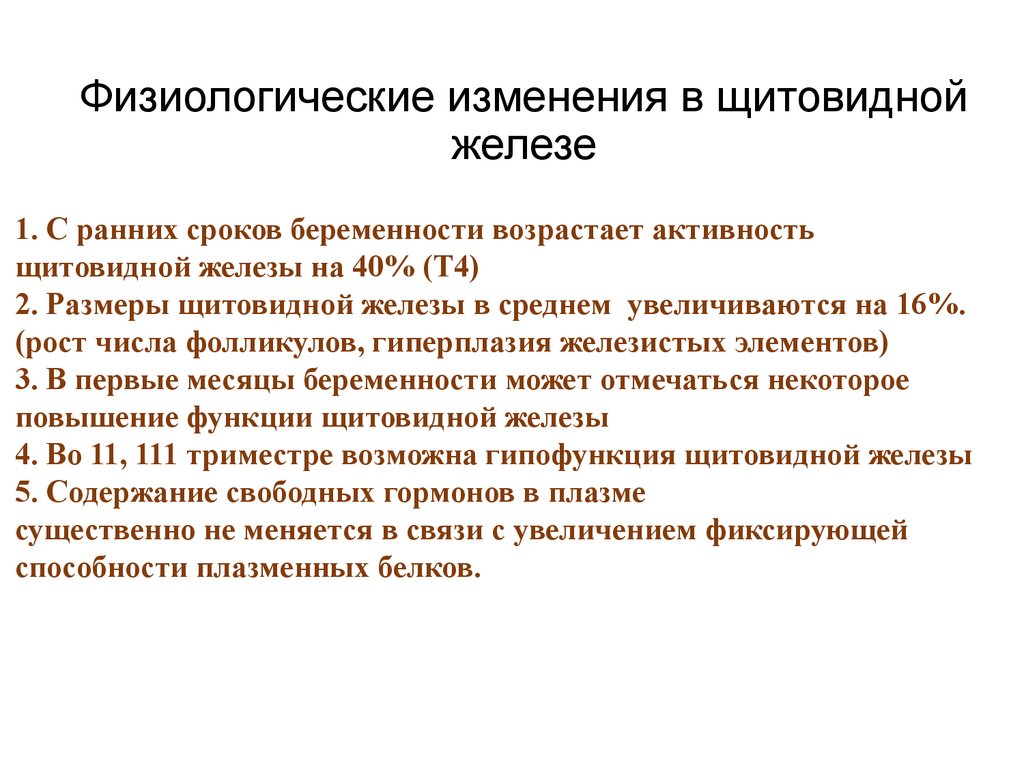 Физиологические изменения в щитовидной железе

1. С ранних сроков беременности возрастает активность щитовидной железы на 40% (Т4)
2. Размеры щитовидной железы в среднем увеличиваются на 16%. (рост числа фолликулов, гиперплазия железистых элементов)
3. В первые месяцы беременности может отмечаться некоторое повышение функции щитовидной железы
4. Во 11, 111 триместре возможна гипофункция щитовидной железы
5. Содержание свободных гормонов в плазме существенно не меняется в связи с увеличением фиксирующей способности плазменных белков.